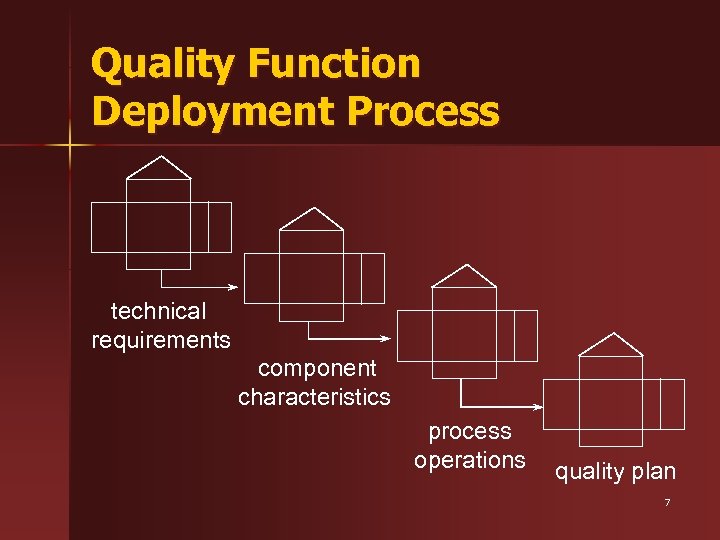 Quality Function Deployment Process

technical requirements

component characteristics

process operations

quality plan

7